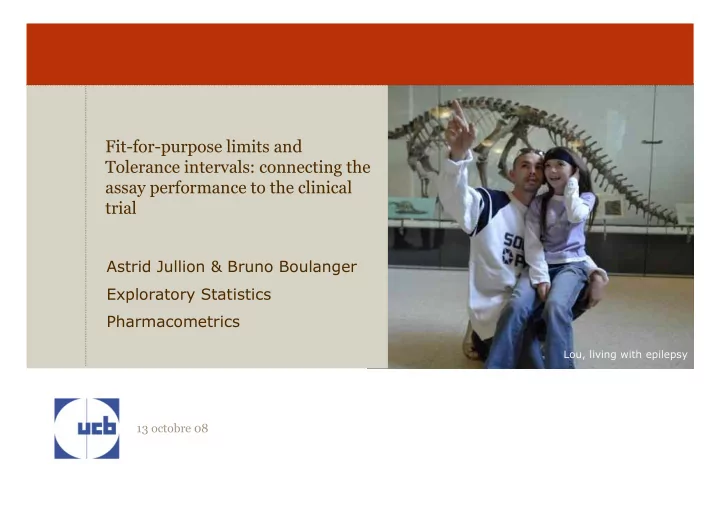 Fit-for-purpose limits and Tolerance intervals: connecting the assay performance to the clinical trial

Astrid Jullion & Bruno Boulanger

Exploratory Statistics

Pharmacometrics

Lou, living with epilepsy

ucb

13 octobre 08